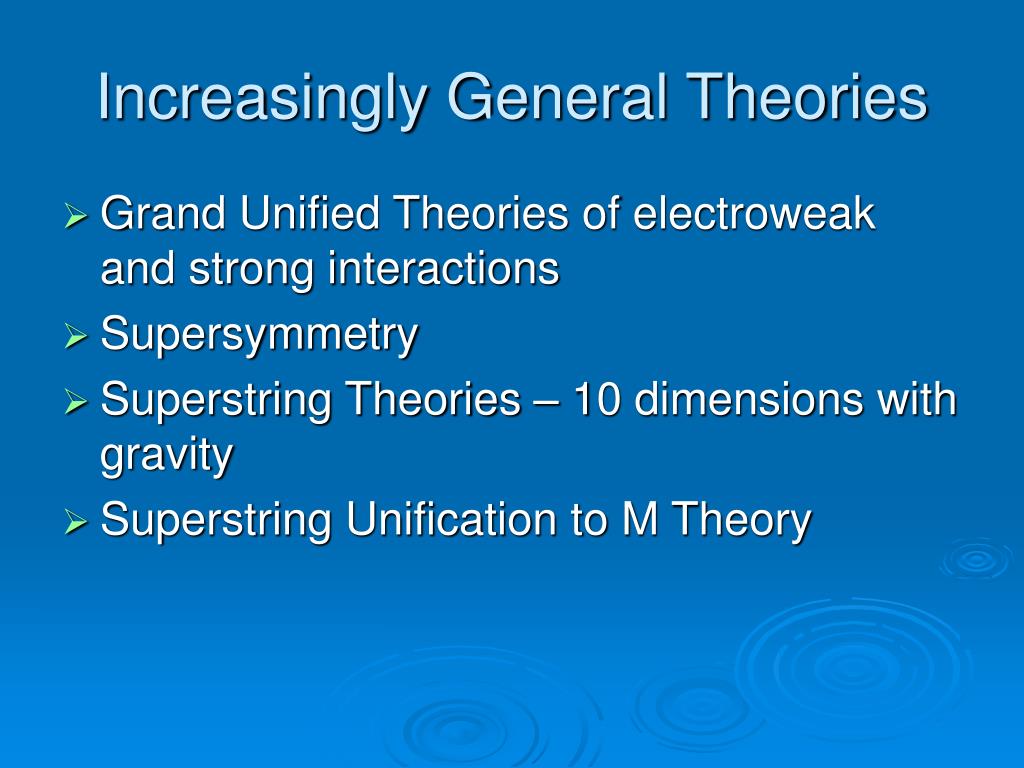 Increasingly General Theories

➢ Grand Unified Theories of electroweak and strong interactions
➢ Supersymmetry
➢ Superstring Theories – 10 dimensions with gravity
➢ Superstring Unification to M Theory